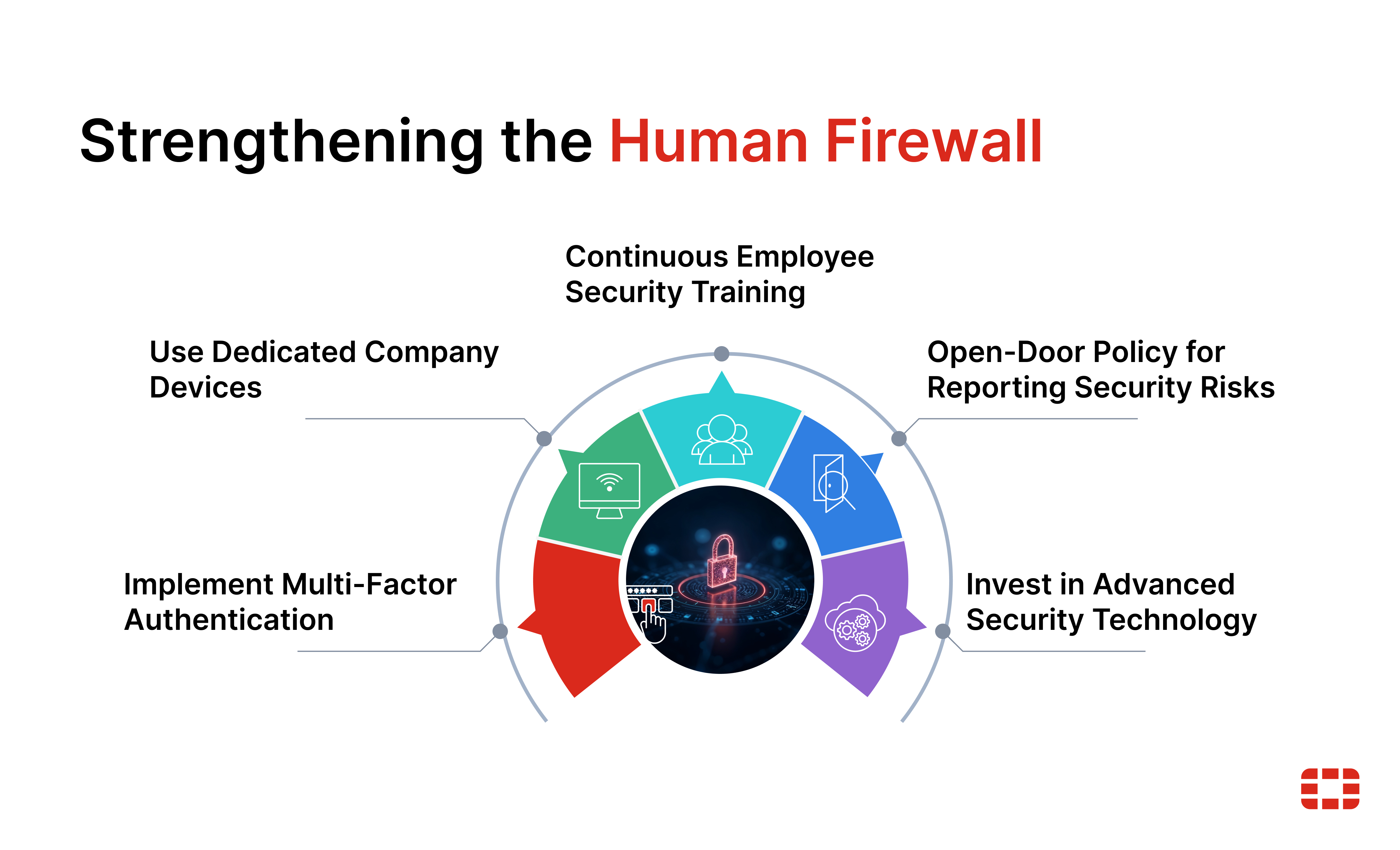 Strengthening the Human Firewall

Continuous Employee Security Training

Use Dedicated Company Devices

Open-Door Policy for Reporting Security Risks

Implement Multi-Factor Authentication

Invest in Advanced Security Technology